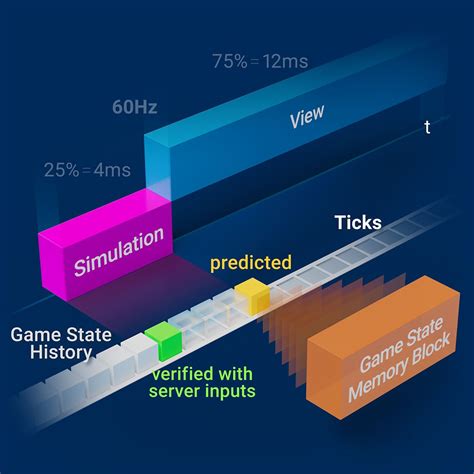 75% = 12ms

60Hz

View

t

25% = 4ms

Simulation

Ticks

predicted

Game State History

verified with server inputs

Game State Memory Block